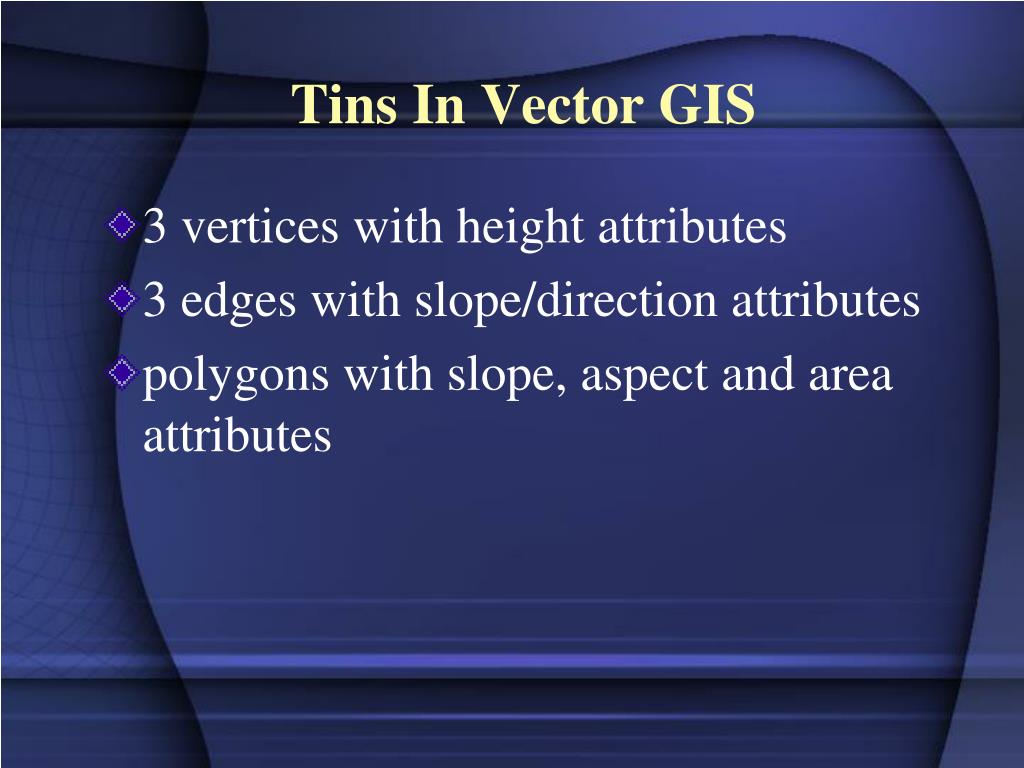 Tins In Vector GIS

3 vertices with height attributes
3 edges with slope/direction attributes
polygons with slope, aspect and area attributes